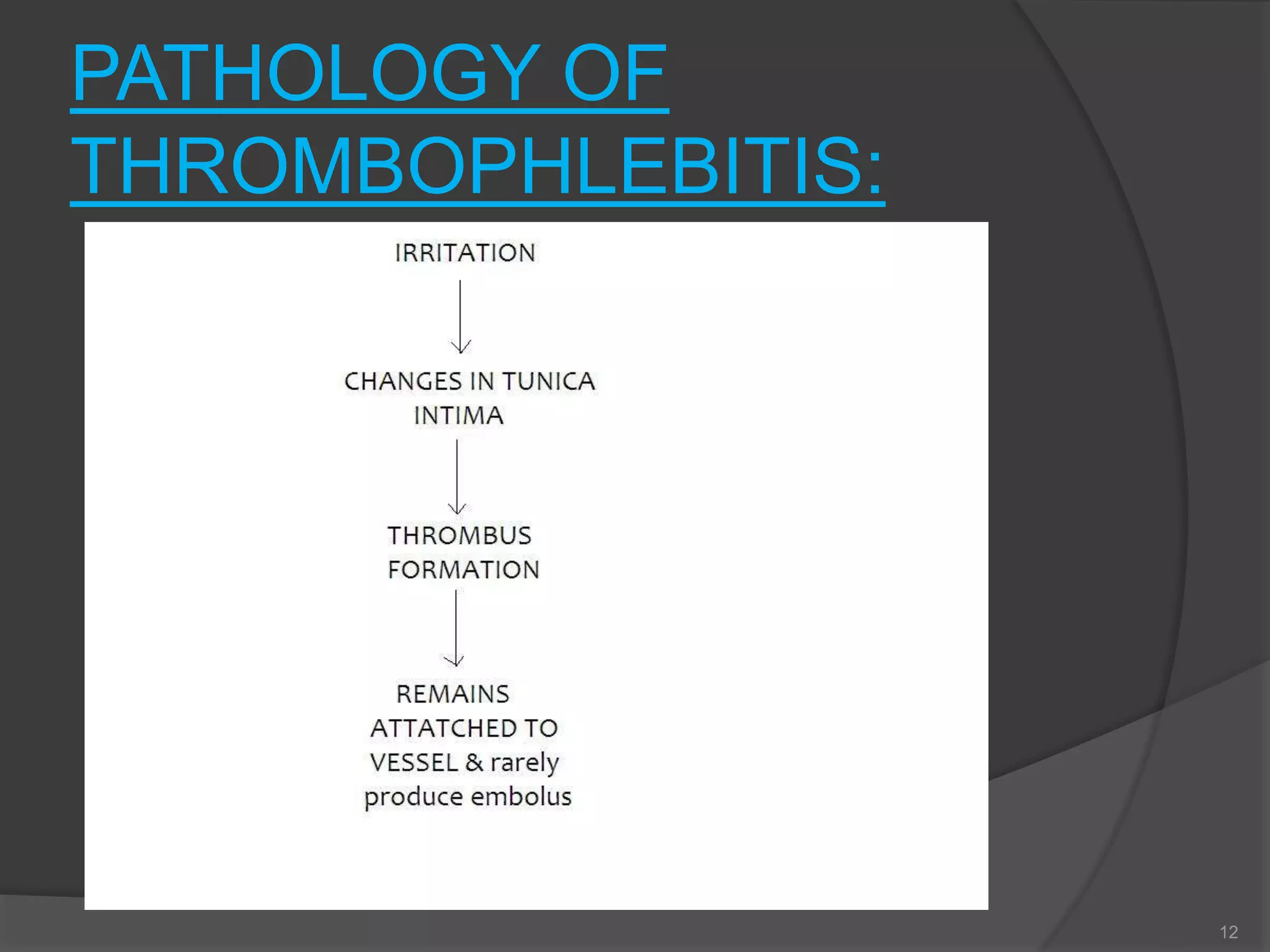 PATHOLOGY OF THROMBOPHLEBITIS:

IRRITATION

CHANGES IN TUNICA INTIMA

THROMBUS FORMATION

REMAINS ATTATCHED TO VESSEL & rarely produce embolus

12